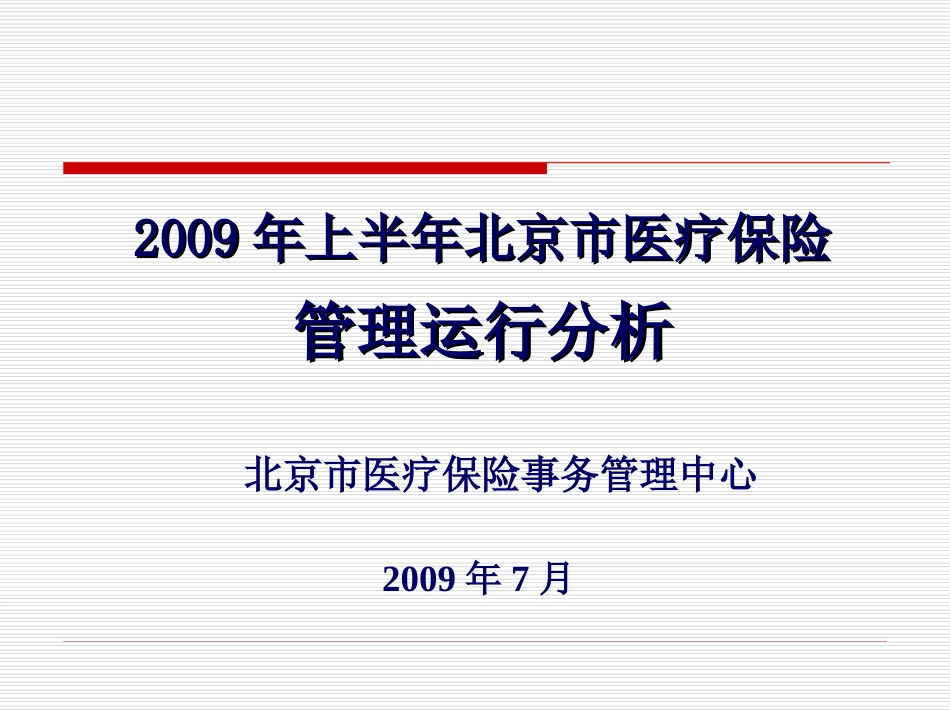 2009 年上半年北京市医疗保险
管理运行分析

北京市医疗保险事务管理中心

2009 年 7 月